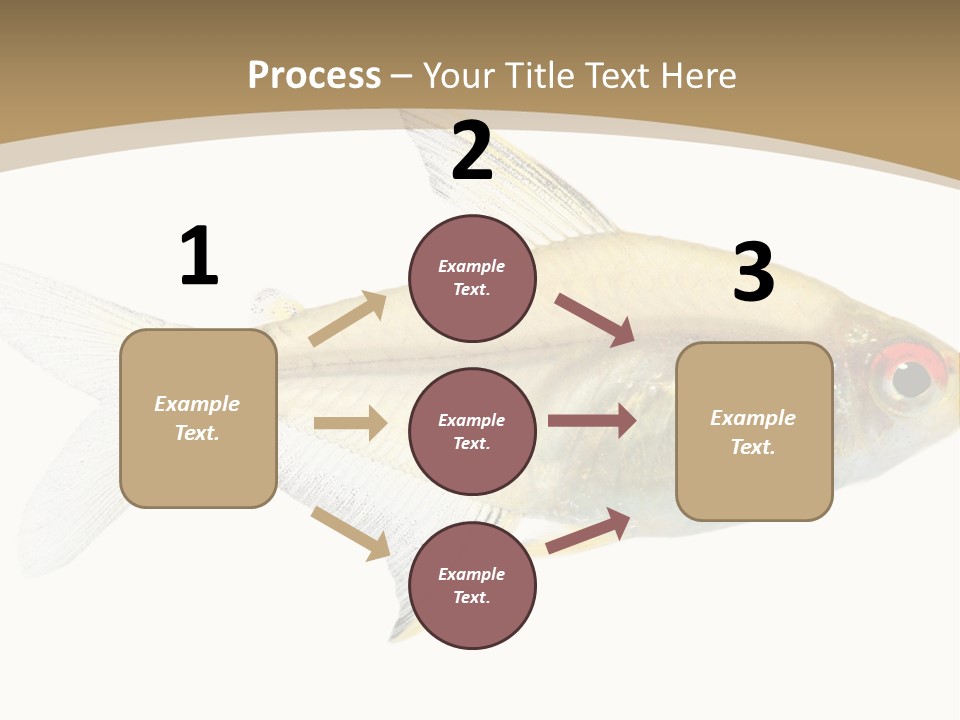 Process – Your Title Text Here

1

Example Text.

2

Example Text.

Example Text.

Example Text.

3

Example Text.